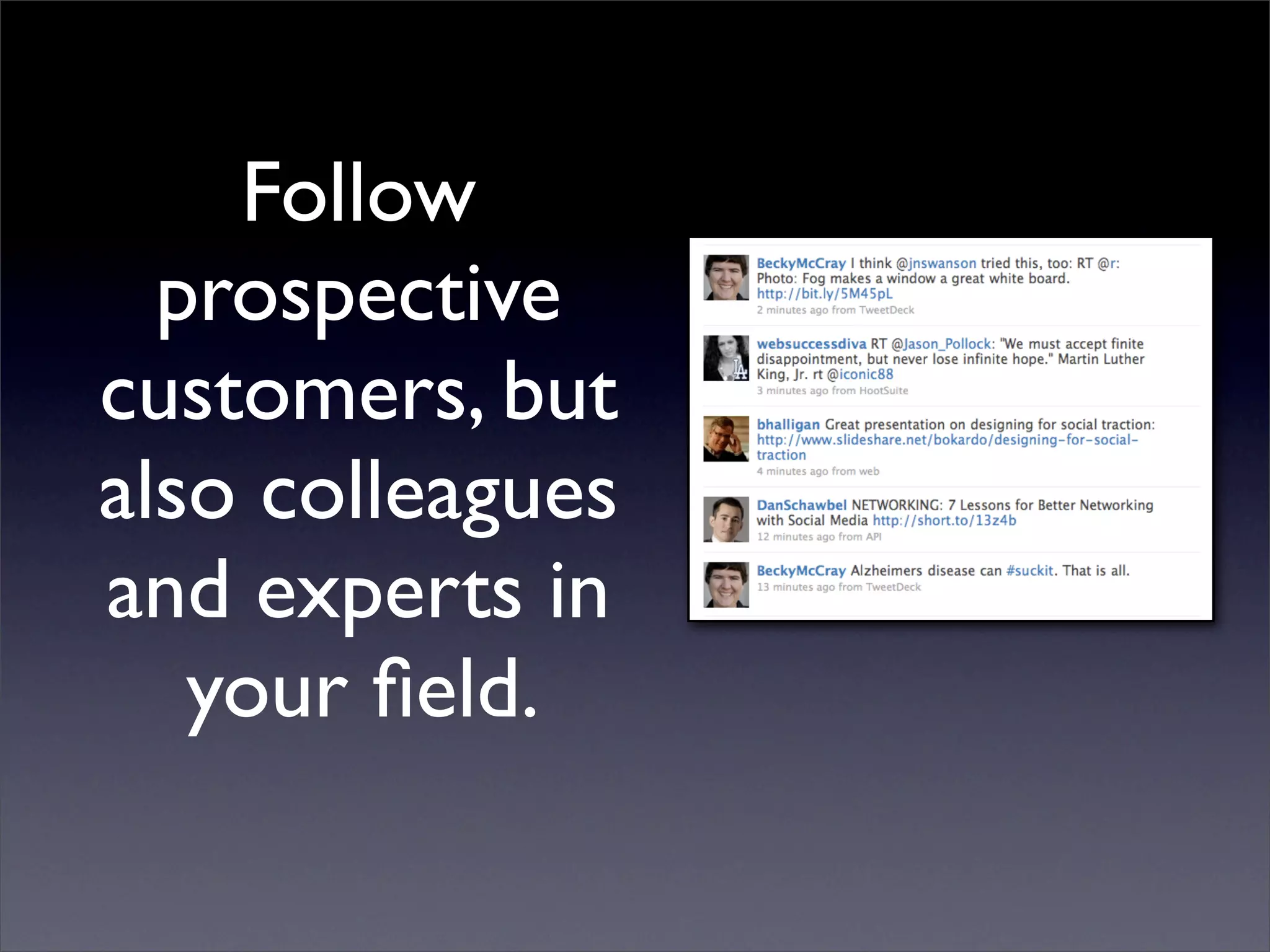 Follow prospective customers, but also colleagues and experts in your field.

BeckyMcCray I think @jnswanson tried this, too: RT @r: Photo: Fog makes a window a great white board. http://bit.ly/5M45pL
2 minutes ago from TweetDeck

websuccessdiva RT @Jason_Pollock: "We must accept finite disappointment, but never lose infinite hope." Martin Luther King, Jr. rt @iconic88
3 minutes ago from HootSuite

bhalligan Great presentation on designing for social traction: http://www.slideshare.net/bokardo/designing-for-social-traction
4 minutes ago from web

DanSchawbel NETWORKING: 7 Lessons for Better Networking with Social Media http://short.to/13z4b
12 minutes ago from API

BeckyMcCray Alzheimers disease can #suckit. That is all.
13 minutes ago from TweetDeck